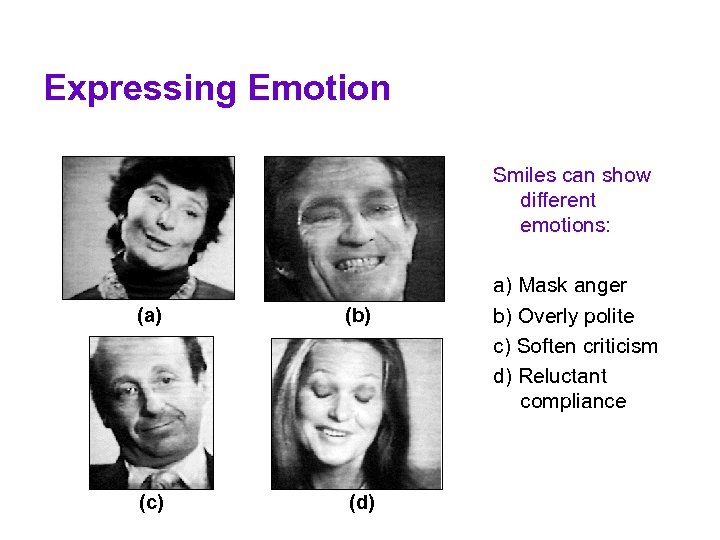 Expressing Emotion

(a)

(b)

(c)

(d)

Smiles can show different emotions:

a) Mask anger
b) Overly polite
c) Soften criticism
d) Reluctant compliance